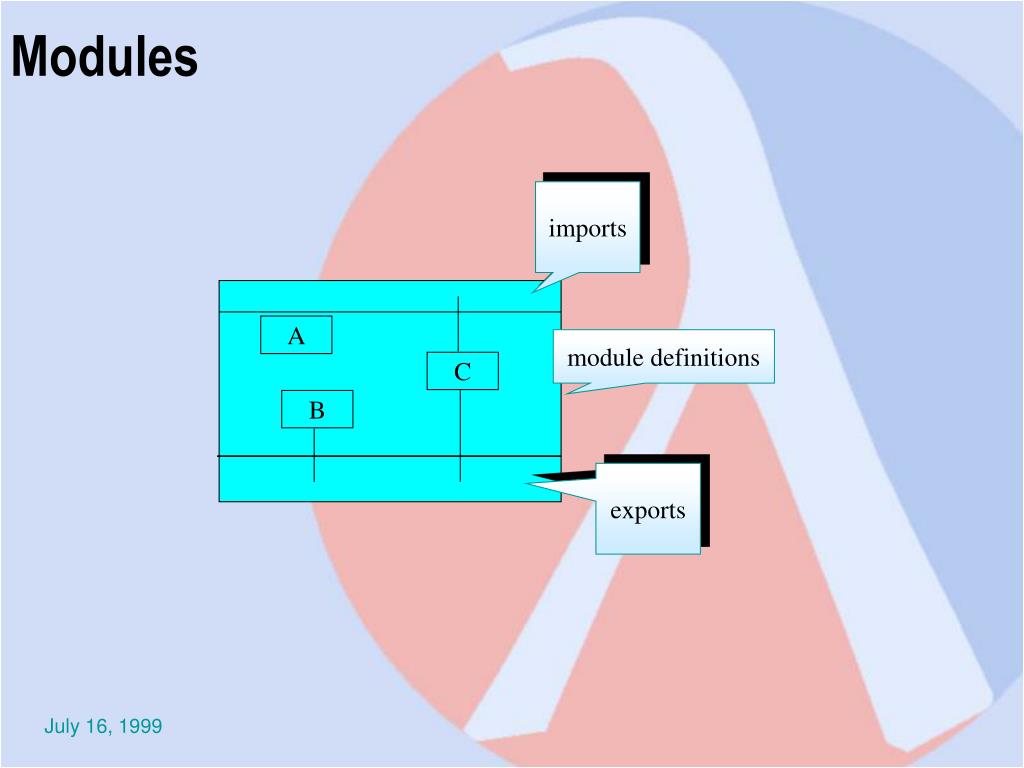 Modules

imports

A

C

B

module definitions

exports

July 16, 1999